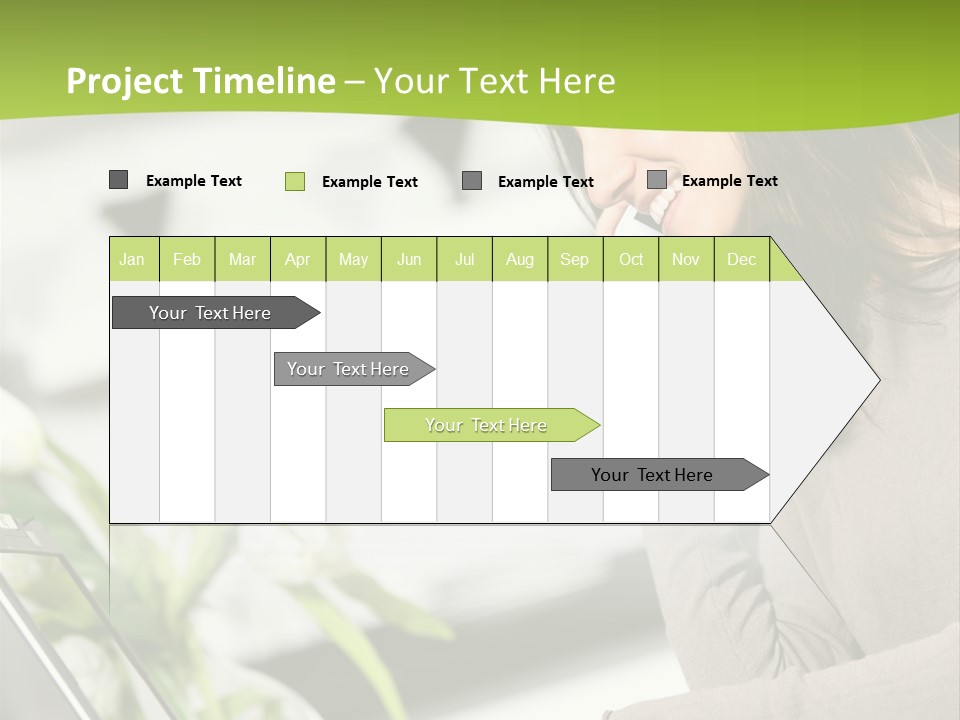 Project Timeline – Your Text Here

Example Text
Example Text
Example Text
Example Text

| Jan | Feb | Mar | Apr | May | Jun | Jul | Aug | Sep | Oct | Nov | Dec |
|---|---|---|---|---|---|---|---|---|---|---|---|

Your Text Here
Your Text Here
Your Text Here
Your Text Here